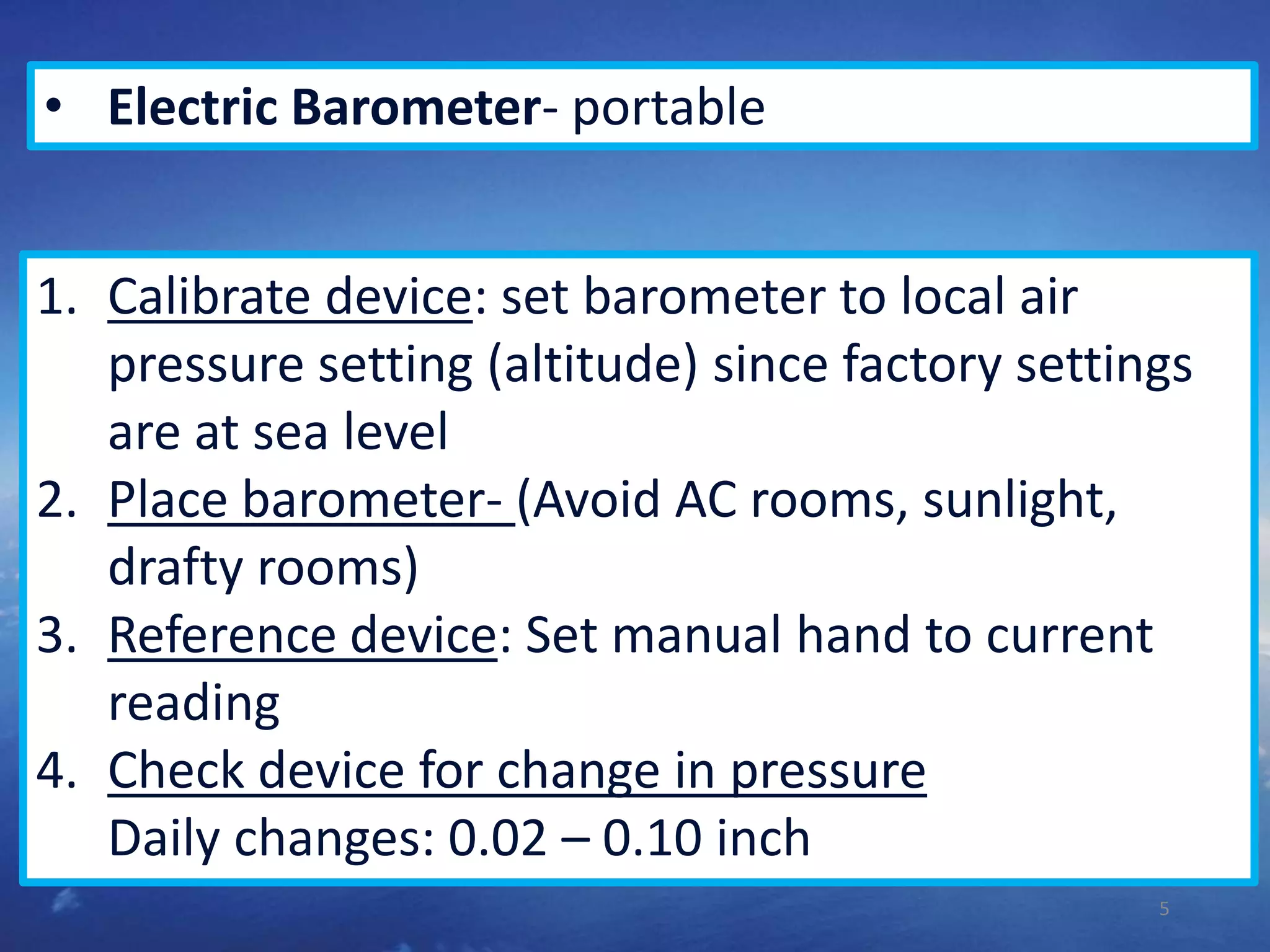 • Electric Barometer- portable

1. Calibrate device: set barometer to local air pressure setting (altitude) since factory settings are at sea level
2. Place barometer- (Avoid AC rooms, sunlight, drafty rooms)
3. Reference device: Set manual hand to current reading
4. Check device for change in pressure
Daily changes: 0.02 – 0.10 inch

5